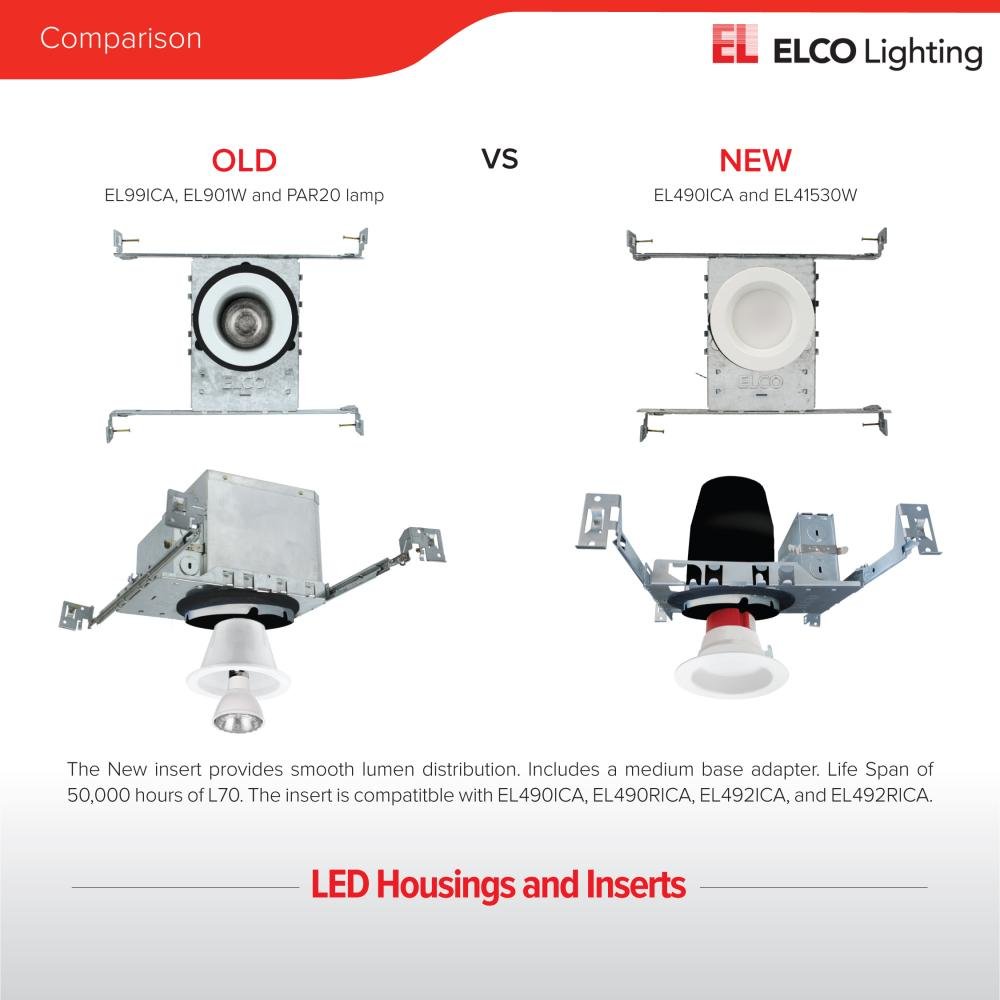 Comparison

EL ELCO Lighting

OLD
EL99ICA, EL901W and PAR20 lamp

VS

NEW
EL490ICA and EL41530W

ELCO

ELCO

The New insert provides smooth lumen distribution. Includes a medium base adapter. Life Span of 50,000 hours of L70. The insert is compatitble with EL490ICA, EL490RICA, EL492ICA, and EL492RICA.

LED Housings and Inserts